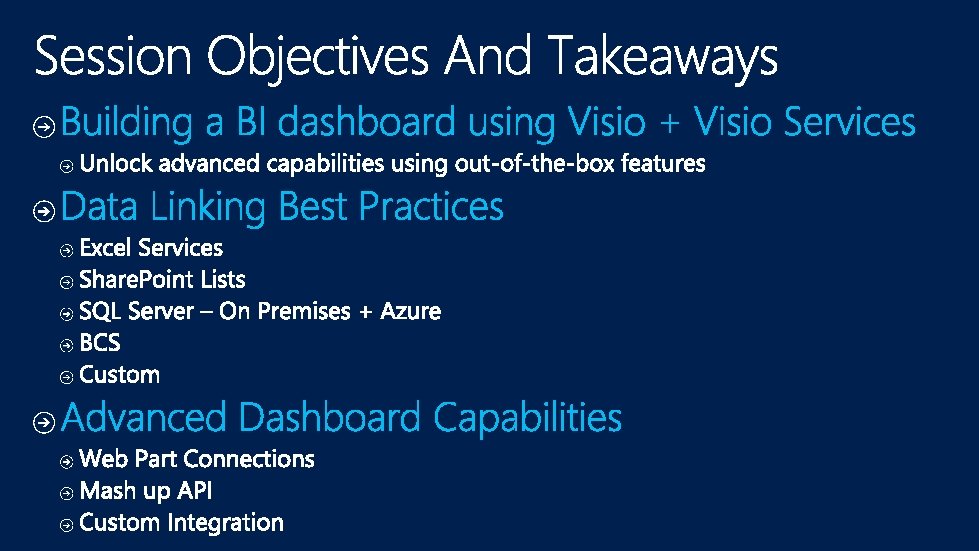 Session Objectives And Takeaways

Building a BI dashboard using Visio + Visio Services

Unlock advanced capabilities using out-of-the-box features

Data Linking Best Practices

Excel Services

SharePoint Lists

SQL Server – On Premises + Azure

BCS

Custom

Advanced Dashboard Capabilities

Web Part Connections

Mash up API

Custom Integration